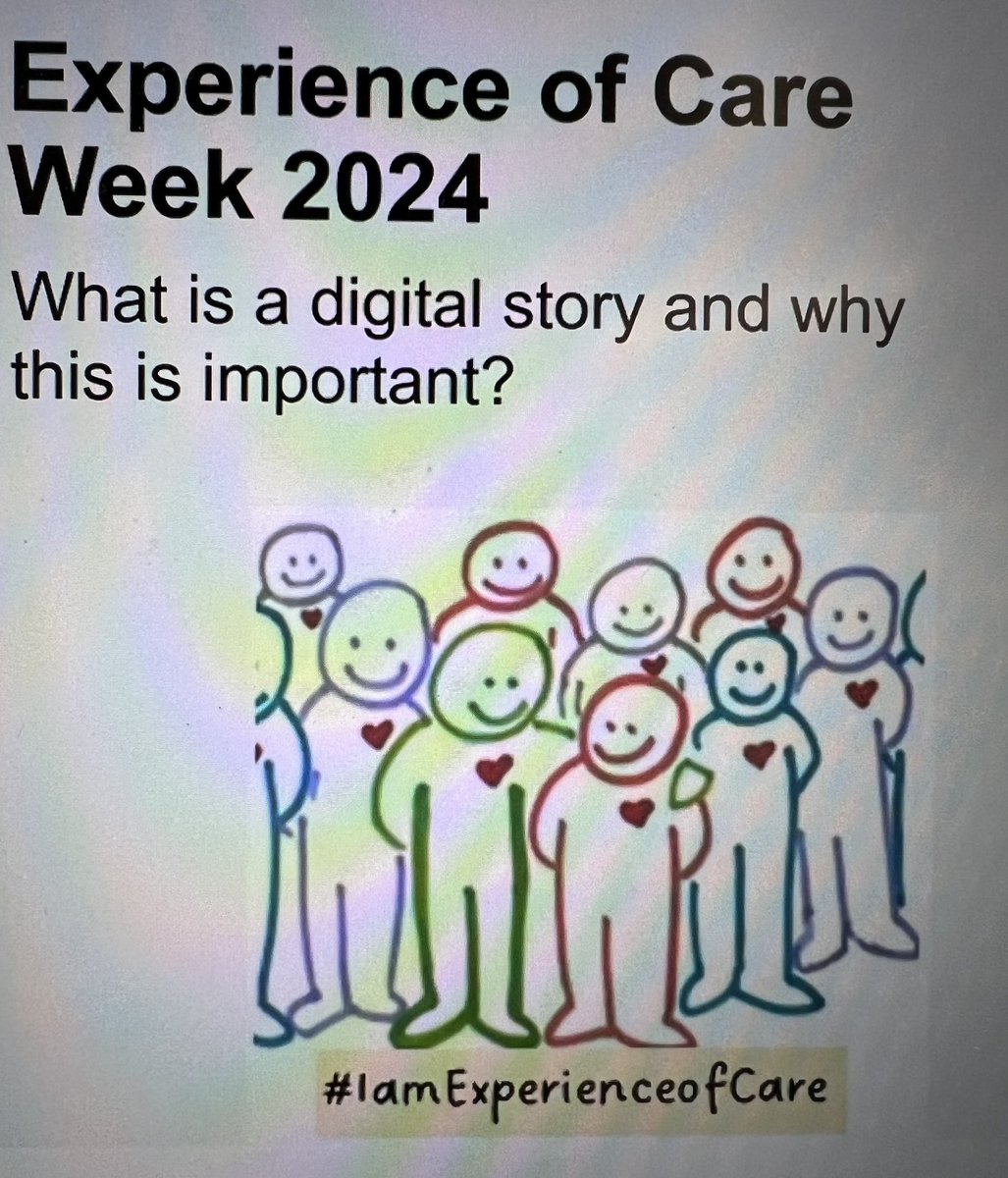 Experience of Care Week 2024

What is a digital story and why this is important?

#IamExperienceofCare